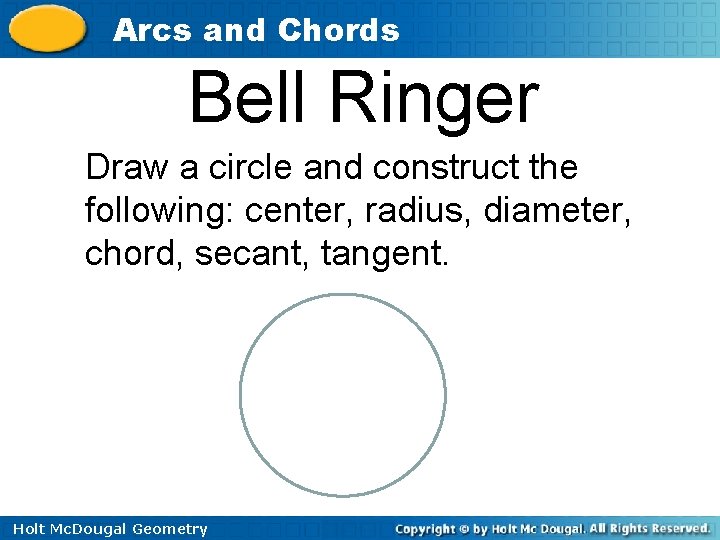 Arcs and Chords

Bell Ringer

Draw a circle and construct the following: center, radius, diameter, chord, secant, tangent.

Holt McDougal Geometry

Copyright © by Holt Mc Dougal. All Rights Reserved.